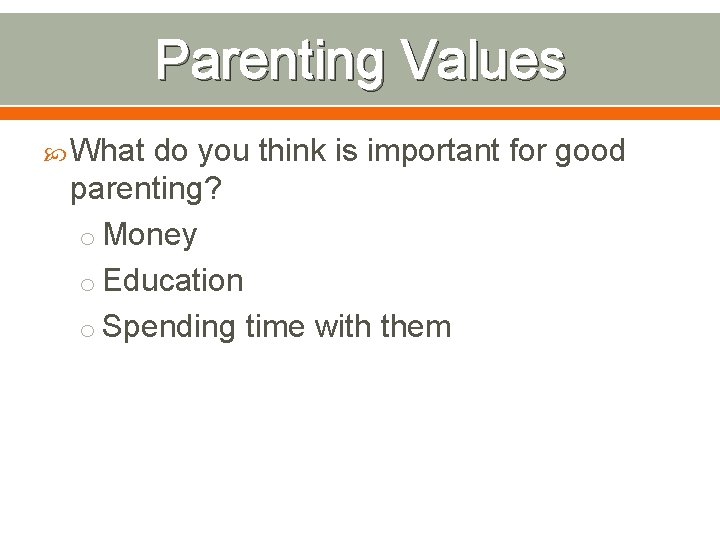 Parenting Values

What do you think is important for good parenting?

Money

Education

Spending time with them